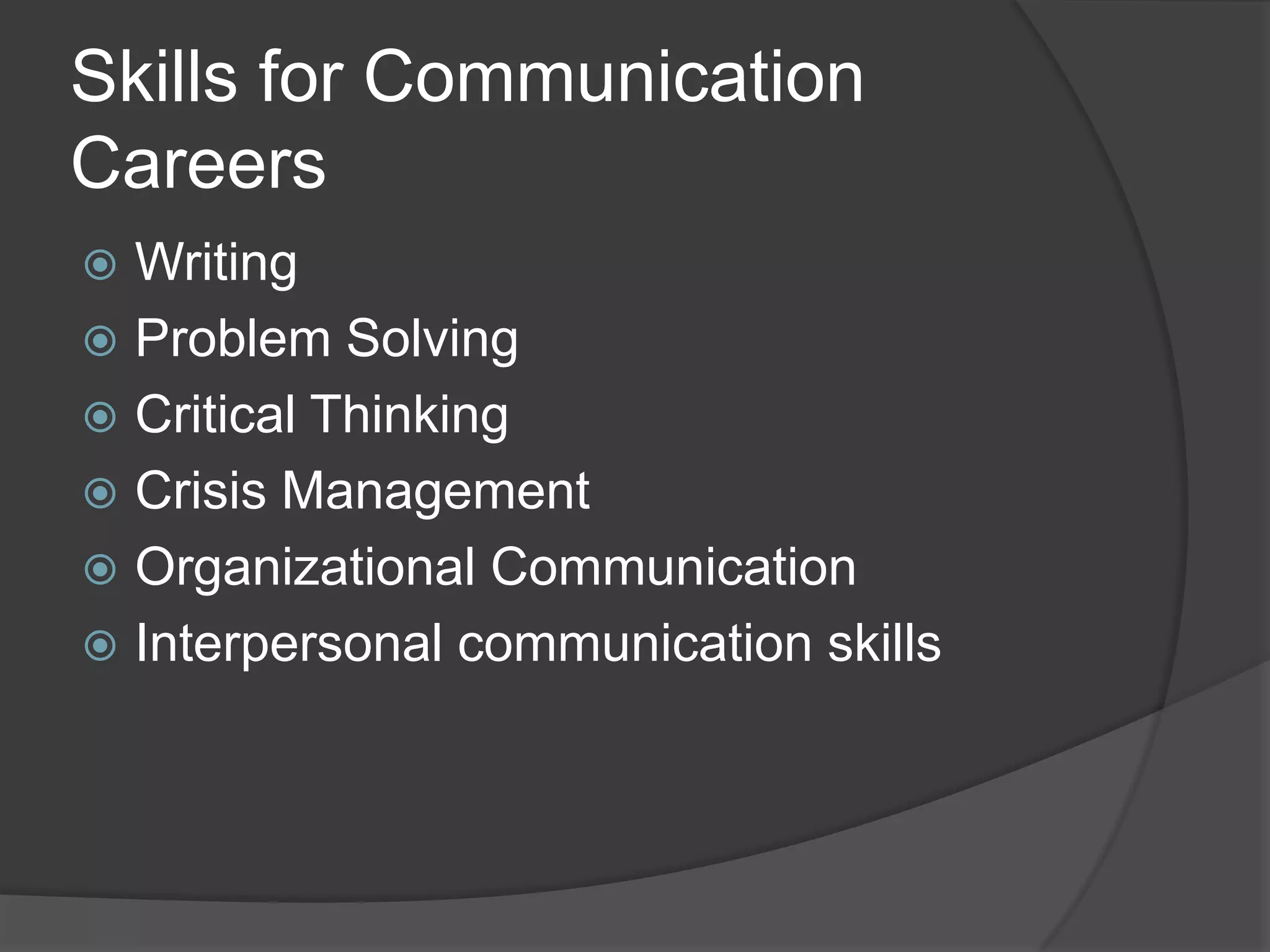 Skills for Communication Careers

Writing
Problem Solving
Critical Thinking
Crisis Management
Organizational Communication
Interpersonal communication skills